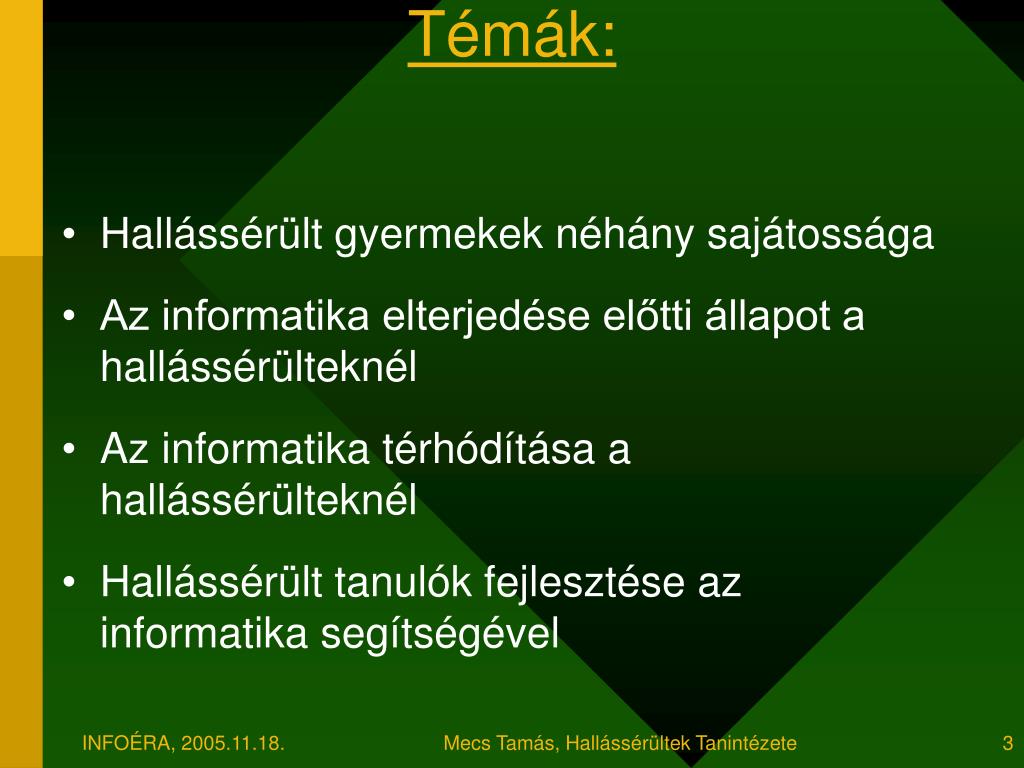 Témák:

• Hallássérült gyermekek néhány sajátossága

• Az informatika elterjedése előtti állapot a hallássérülteknél

• Az informatika térhódítása a hallássérülteknél

• Hallássérült tanulók fejlesztése az informatika segítségével

INFOÉRA, 2005.11.18.

Mecs Tamás, Hallássérültek Tanintézete

3